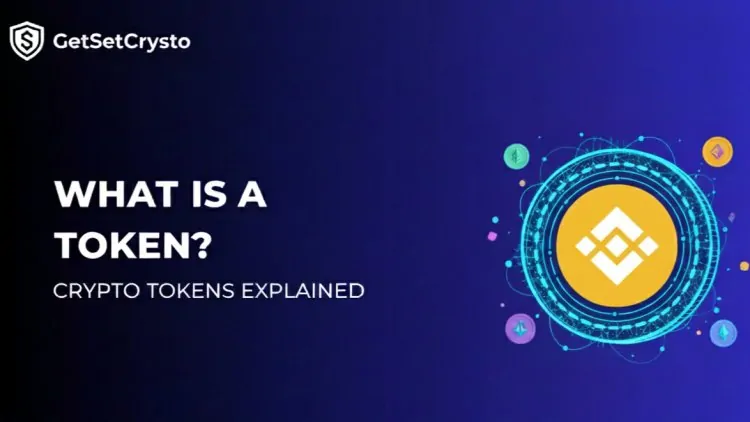 GetSetCrysto

WHAT IS A TOKEN?

CRYPTO TOKENS EXPLAINED